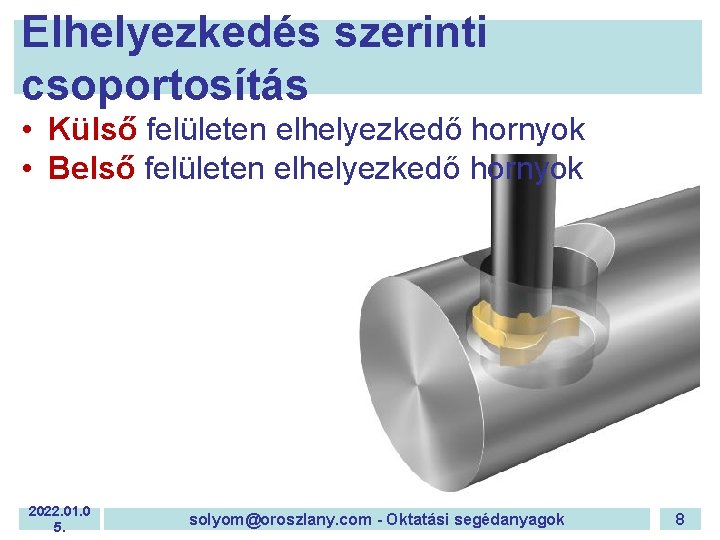 Elhelyezkedés szerinti csoportosítás

• Külső felületen elhelyezkedő hornyok
• Belső felületen elhelyezkedő hornyok

2022.01.05.

solyom@oroszlany.com - Oktatási segédanyagok

8